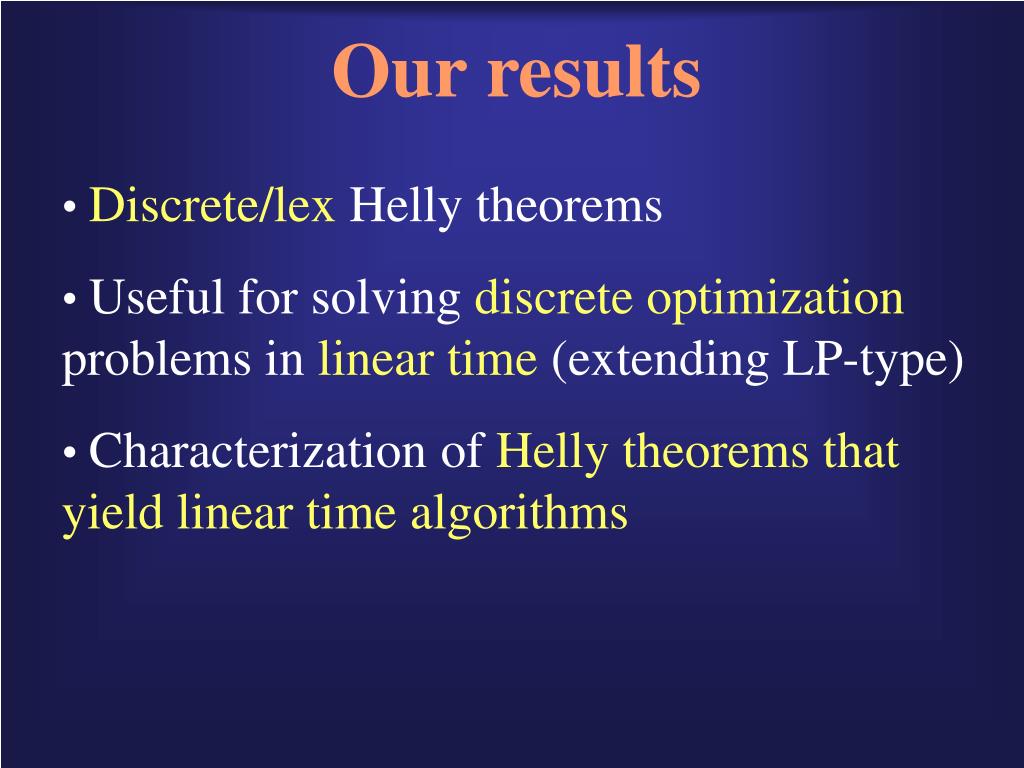 Our results

• Discrete/lex Helly theorems

• Useful for solving discrete optimization problems in linear time (extending LP-type)

• Characterization of Helly theorems that yield linear time algorithms